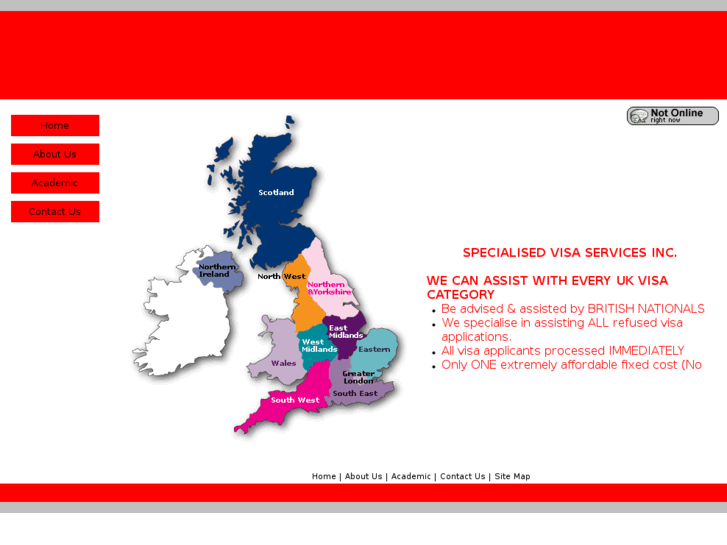 Home

About Us

Academic

Contact Us

Not Online right now

Scotland

Northern Ireland

North West

Northern &Yorkshire

East Midlands

West Midlands

Eastern

Wales

Greater London

South East

South West

SPECIALISED VISA SERVICES INC.

WE CAN ASSIST WITH EVERY UK VISA CATEGORY

- Be advised & assisted by BRITISH NATIONALS
- We specialise in assisting ALL refused visa applications.
- All visa applicants processed IMMEDIATELY
- Only ONE extremely affordable fixed cost (No

Home | About Us | Academic | Contact Us | Site Map